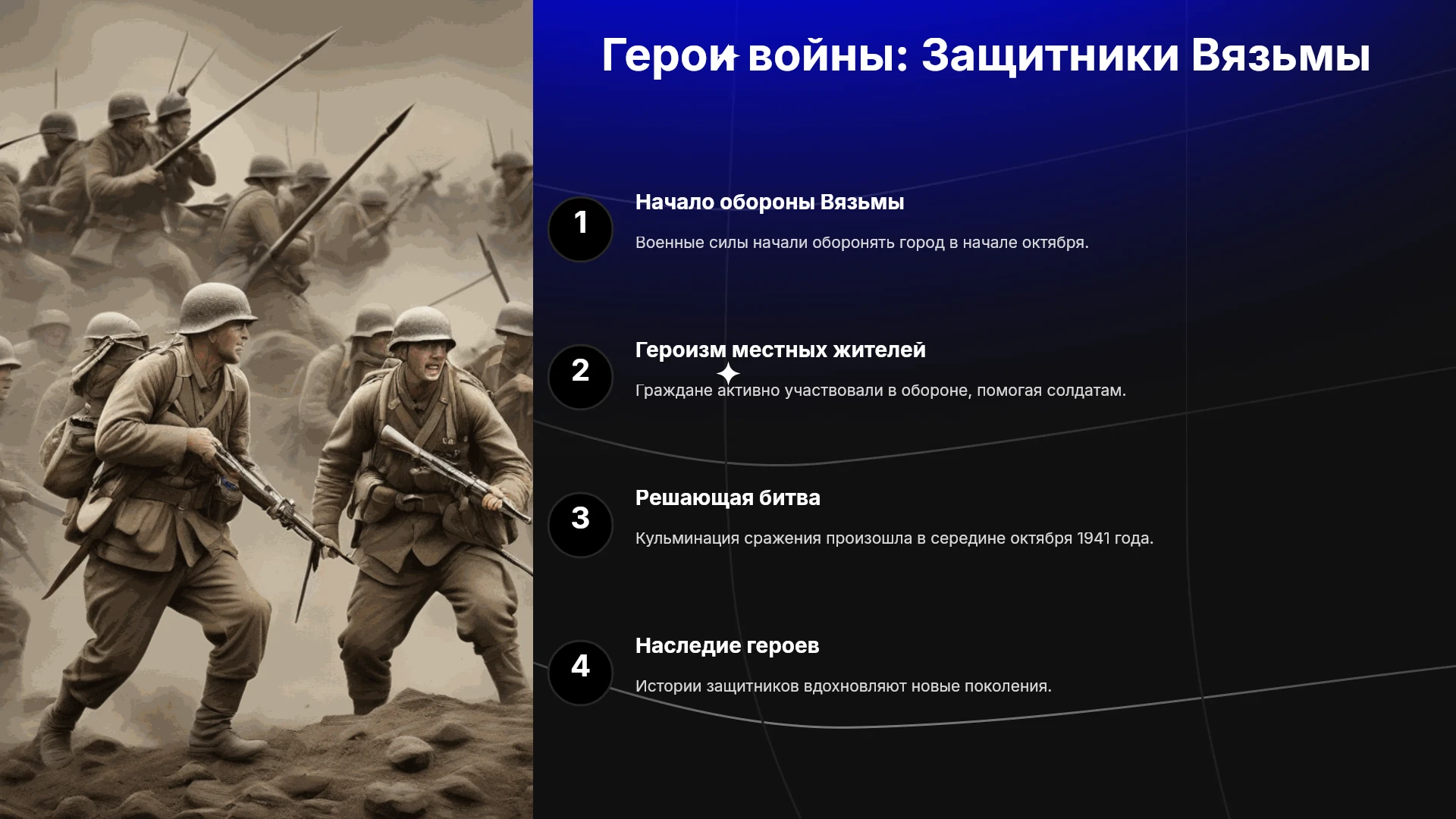 Герои войны: Защитники Вязьмы

1

Начало обороны Вязьмы

Военные силы начали оборонять город в начале октября.

2

Героизм местных жителей

Граждане активно участвовали в обороне, помогая солдатам.

3

Решающая битва

Кульминация сражения произошла в середине октября 1941 года.

4

Наследие героев

Истории защитников вдохновляют новые поколения.